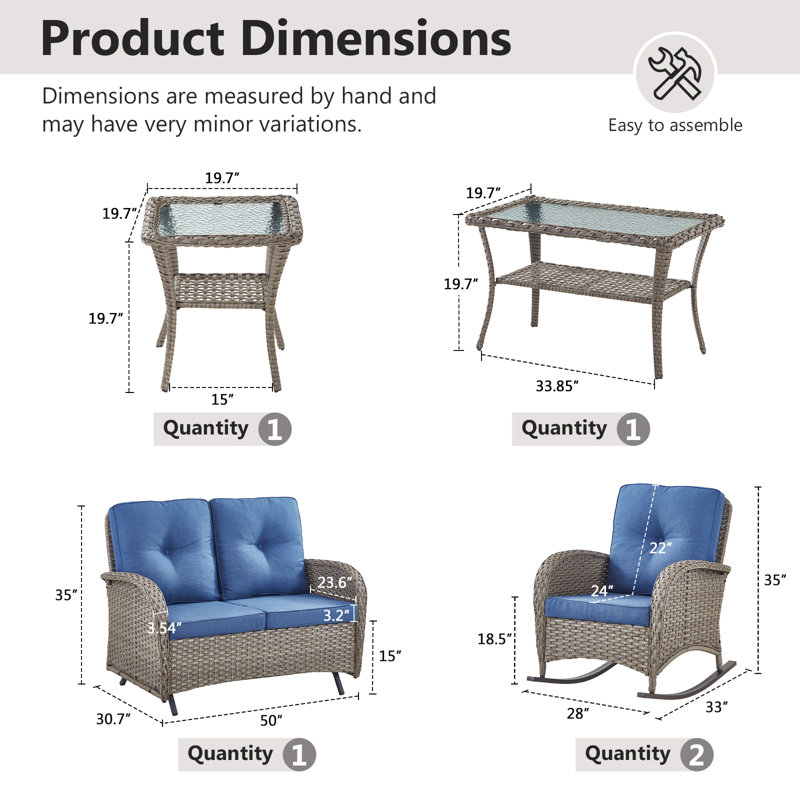 Product Dimensions

Dimensions are measured by hand and may have very minor variations.

Easy to assemble

19.7″
19.7″
19.7″
15″
Quantity 1

19.7″
19.7″
33.85″
Quantity 1

35″
23.6″
3.54″
3.2″
15″
30.7″
50″
Quantity 1

22″
24″
35″
18.5″
28″
33″
Quantity 2